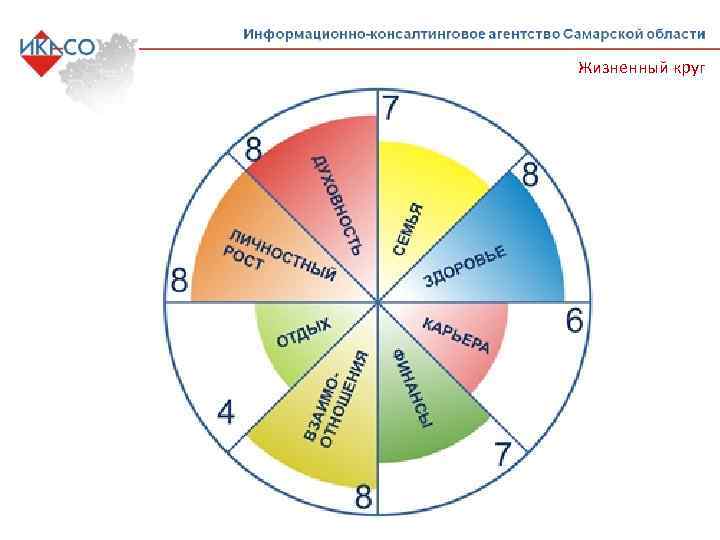 ИКАСО

Информационно-консалтинговое агентство Самарской области

Жизненный круг

7
СЕМЬЯ
8
ЗДОРОВЬЕ
6
КАРЬЕРА
7
ФИНАНСЫ
8
ВЗАИМО-ОТНОШЕНИЯ
4
ОТДЫХ
8
ЛИЧНОСТНЫЙ РОСТ
8
ДУХОВНОСТЬ